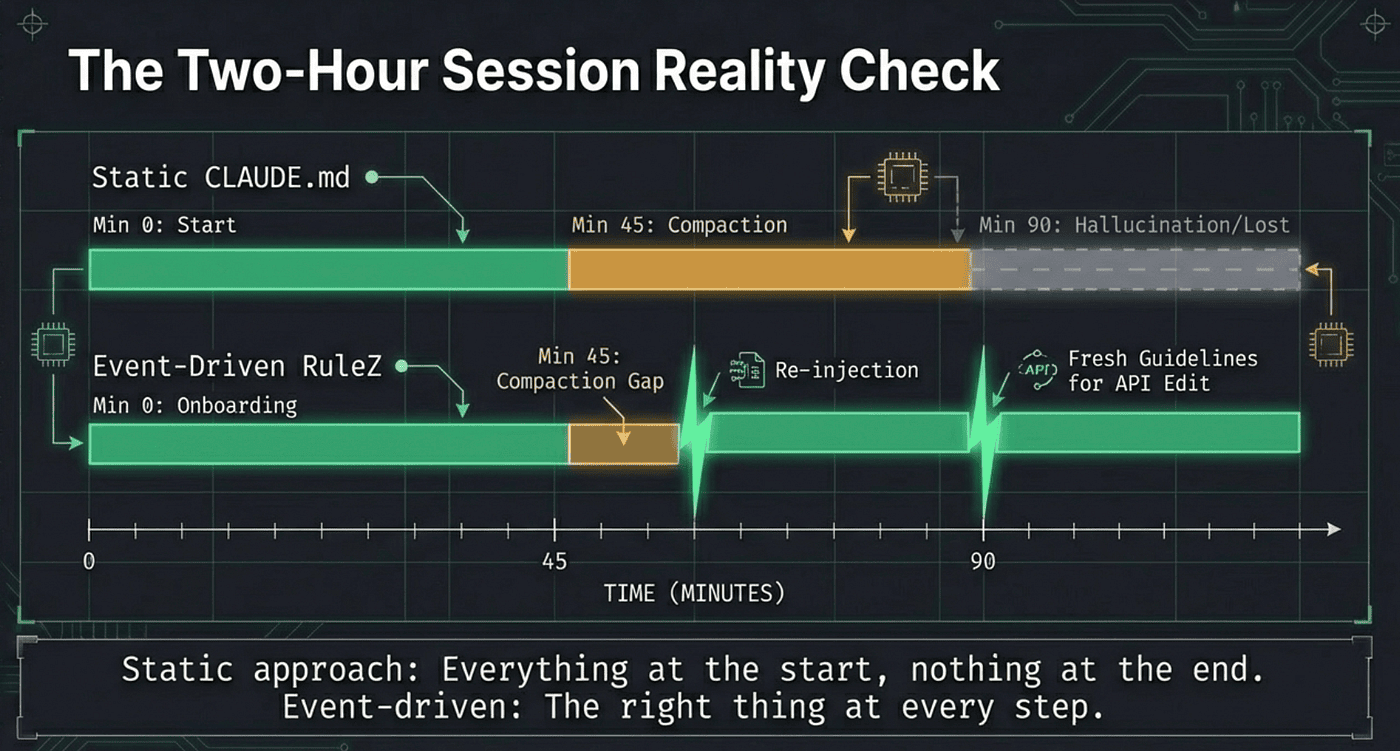 The Two-Hour Session Reality Check

Static CLAUDE.md

Min 0: Start

Min 45: Compaction

Min 90: Hallucination/Lost

Event-Driven RuleZ

Min 0: Onboarding

Min 45: Compaction Gap

Re-injection

API

Fresh Guidelines for API Edit

0

45

90

TIME (MINUTES)

Static approach: Everything at the start, nothing at the end.
Event-driven: The right thing at every step.